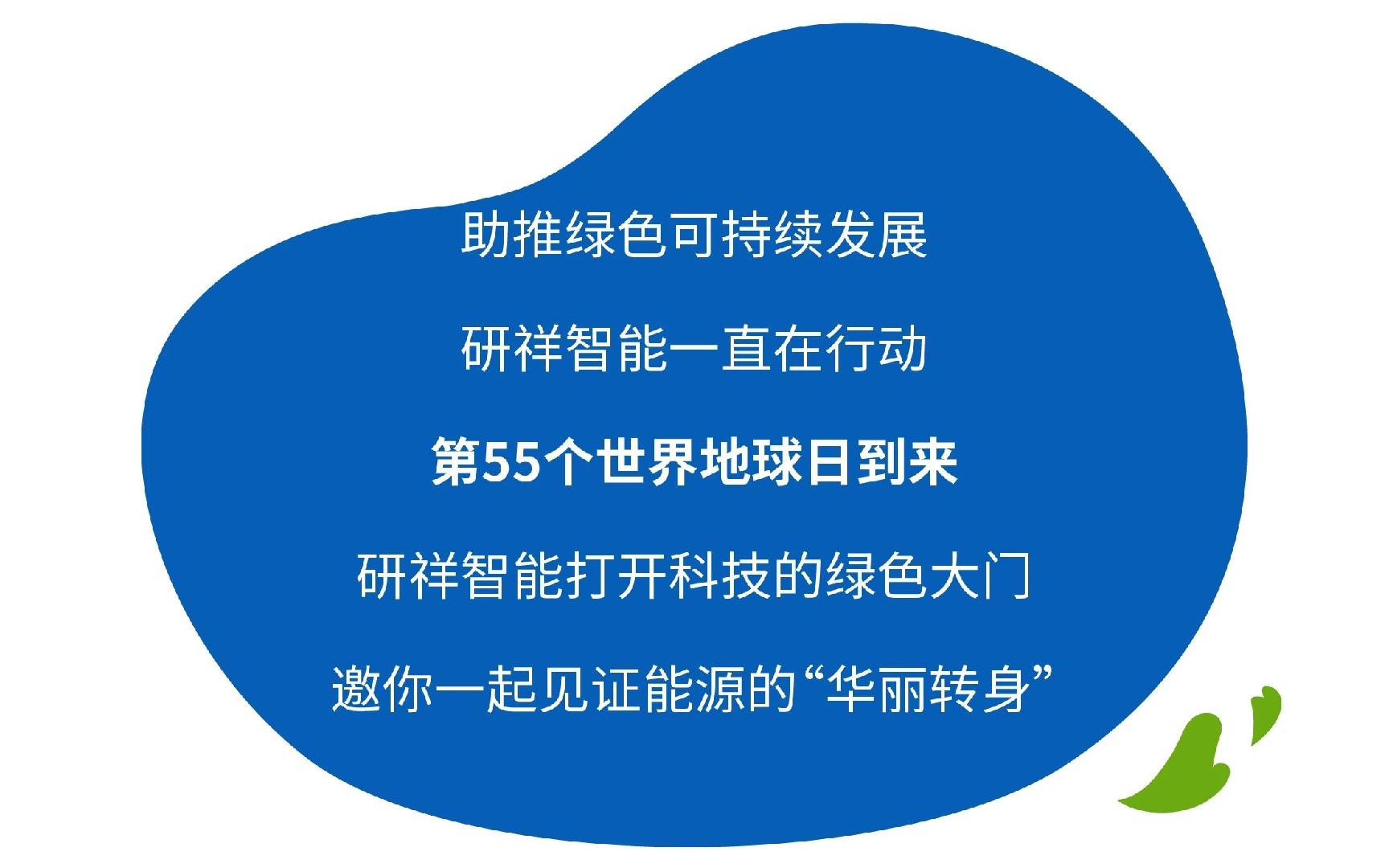 助推绿色可持续发展

研祥智能一直在行动

第55个世界地球日到来

研祥智能打开科技的绿色大门

邀你一起见证能源的“华丽转身”